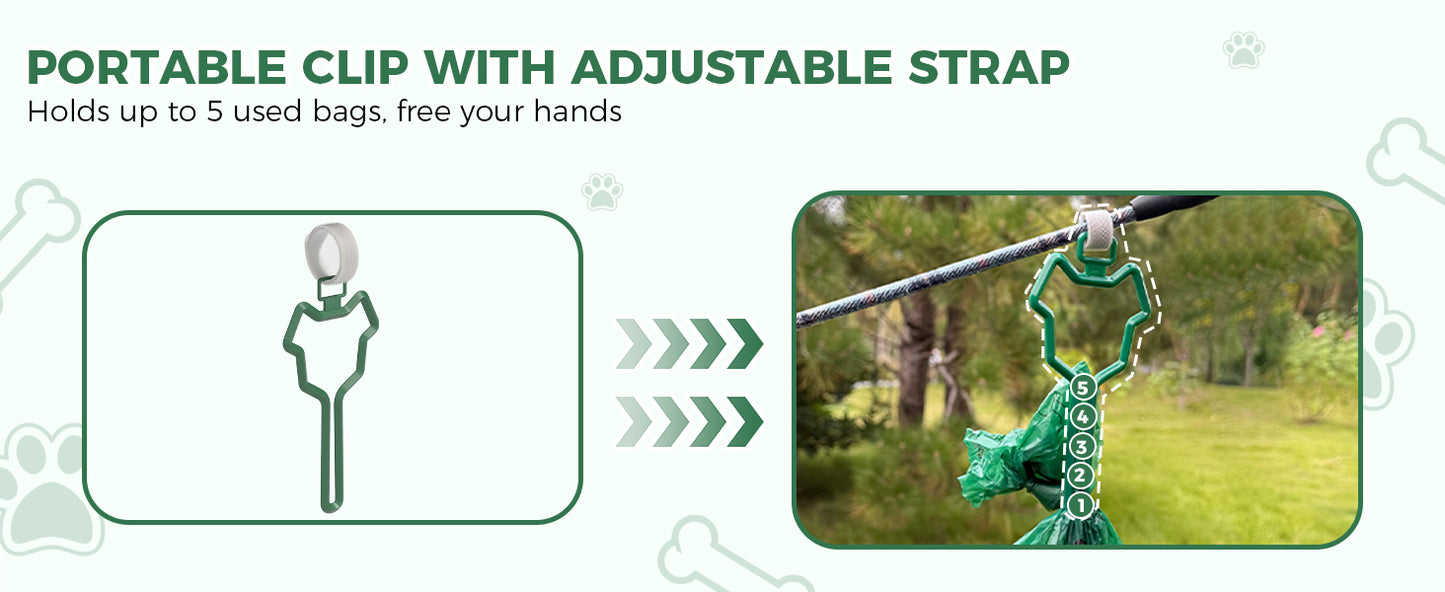 PORTABLE CLIP WITH ADJUSTABLE STRAP
Holds up to 5 used bags, free your hands

5
4
3
2
1